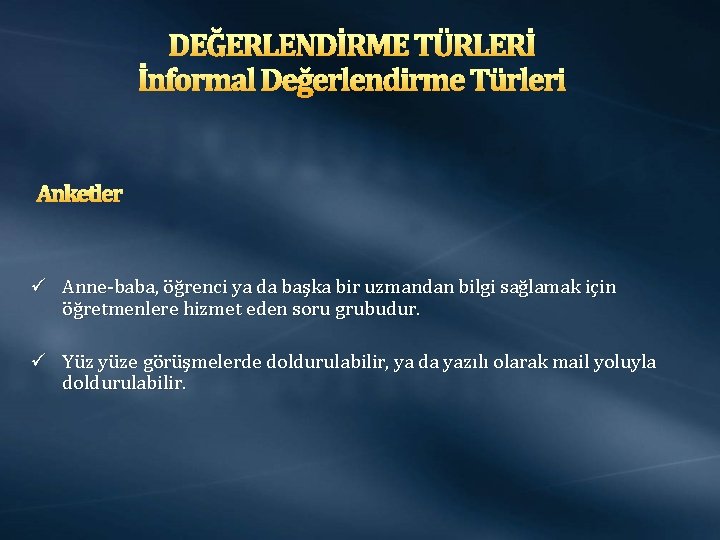 DEĞERLENDİRME TÜRLERİ
İnformal Değerlendirme Türleri

Anketler

✓ Anne-baba, öğrenci ya da başka bir uzmandan bilgi sağlamak için öğretmenlere hizmet eden soru grubudur.

✓ Yüz yüze görüşmelerde doldurulabilir, ya da yazılı olarak mail yoluyla doldurulabilir.